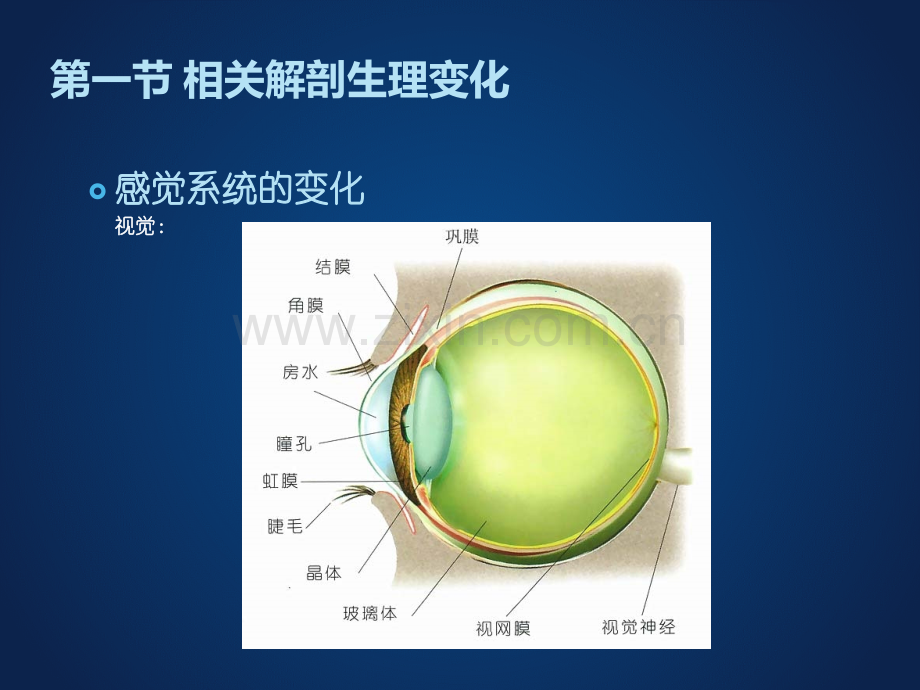 第一节 相关解剖生理变化

感觉系统的变化
视觉：

巩膜
结膜
角膜
房水
瞳孔
虹膜
睫毛
晶体
玻璃体
视网膜
视觉神经

www.zixin.com.cn